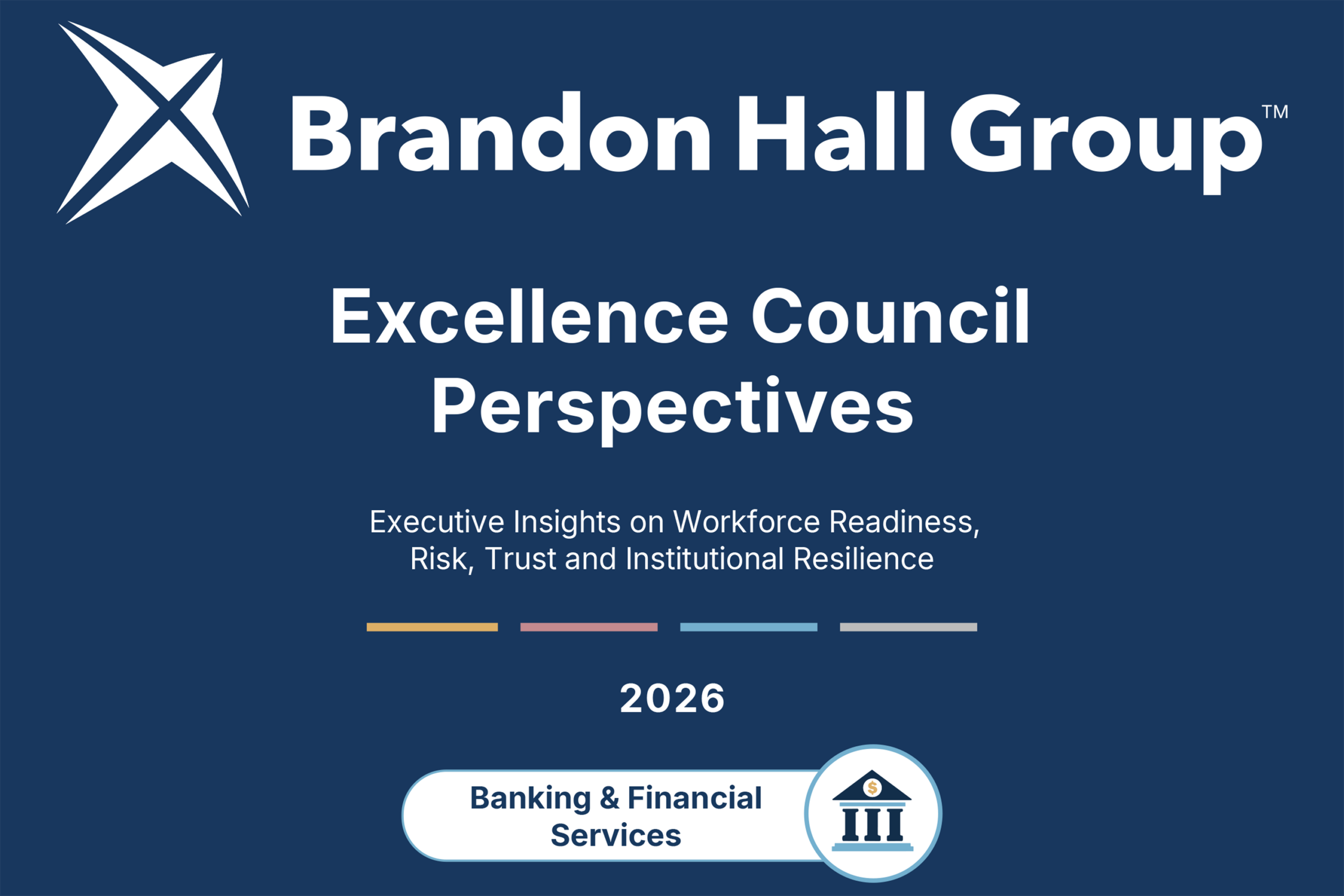 Brandon Hall Group™

Excellence Council Perspectives

Executive Insights on Workforce Readiness, Risk, Trust and Institutional Resilience

2026

Banking & Financial Services